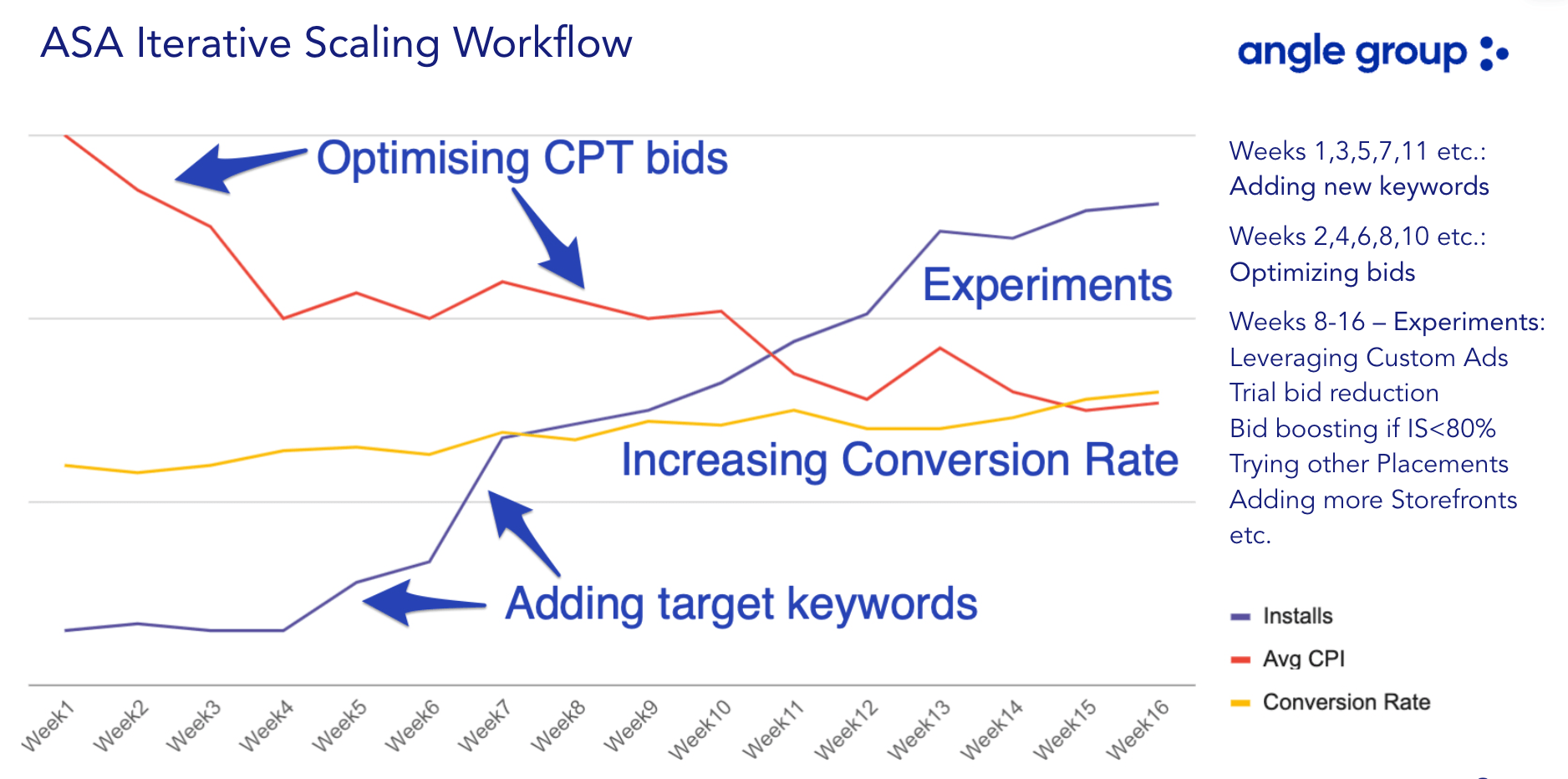 ASA Iterative Scaling Workflow

angle group

Optimising CPT bids

Experiments

Increasing Conversion Rate

Adding target keywords

Week1 Week2 Week3 Week4 Week5 Week6 Week7 Week8 Week9 Week10 Week11 Week12 Week13 Week14 Week15 Week16

Weeks 1,3,5,7,11 etc.: Adding new keywords

Weeks 2,4,6,8,10 etc.: Optimizing bids

Weeks 8-16 – Experiments: Leveraging Custom Ads Trial bid reduction Bid boosting if IS<80% Trying other Placements Adding more Storefronts etc.

Installs

Avg CPI

Conversion Rate